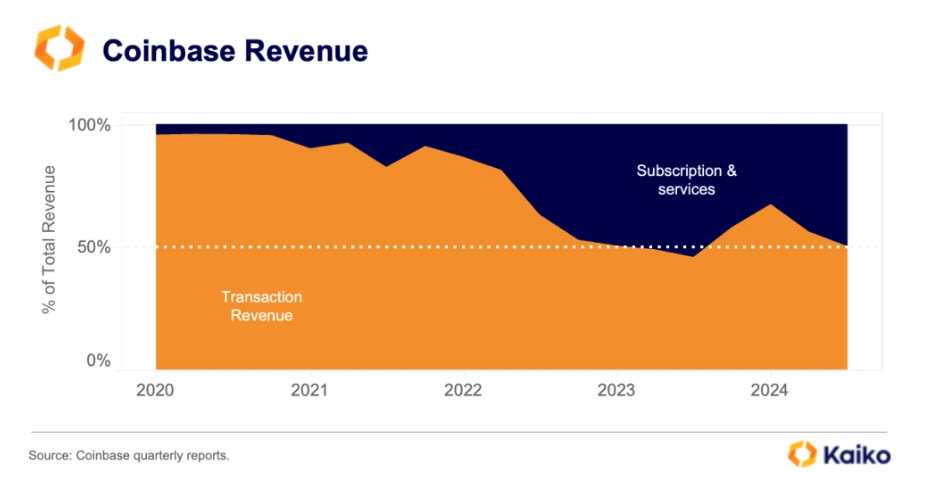 Coinbase Revenue

100%
50%
0%
% of Total Revenue

Subscription & services

Transaction Revenue

2020
2021
2022
2023
2024

Source: Coinbase quarterly reports.

Kaiko